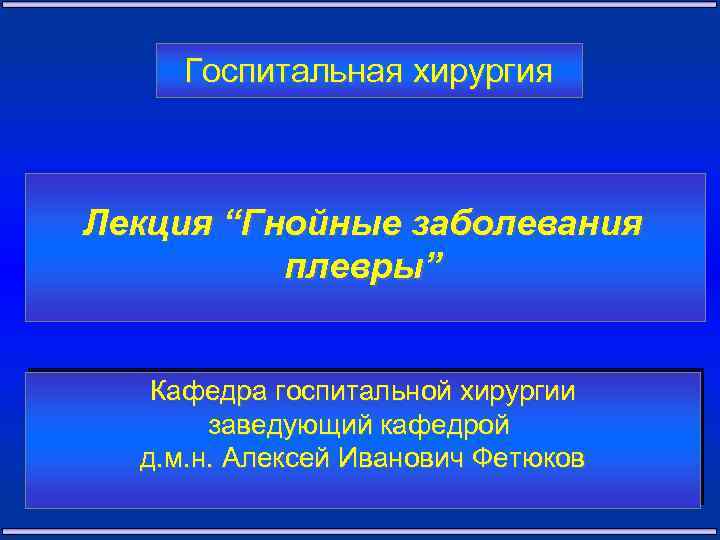 Госпитальная хирургия

Лекция “Гнойные заболевания плевры”

Кафедра госпитальной хирургии
заведующий кафедрой
д.м.н. Алексей Иванович Фетюков